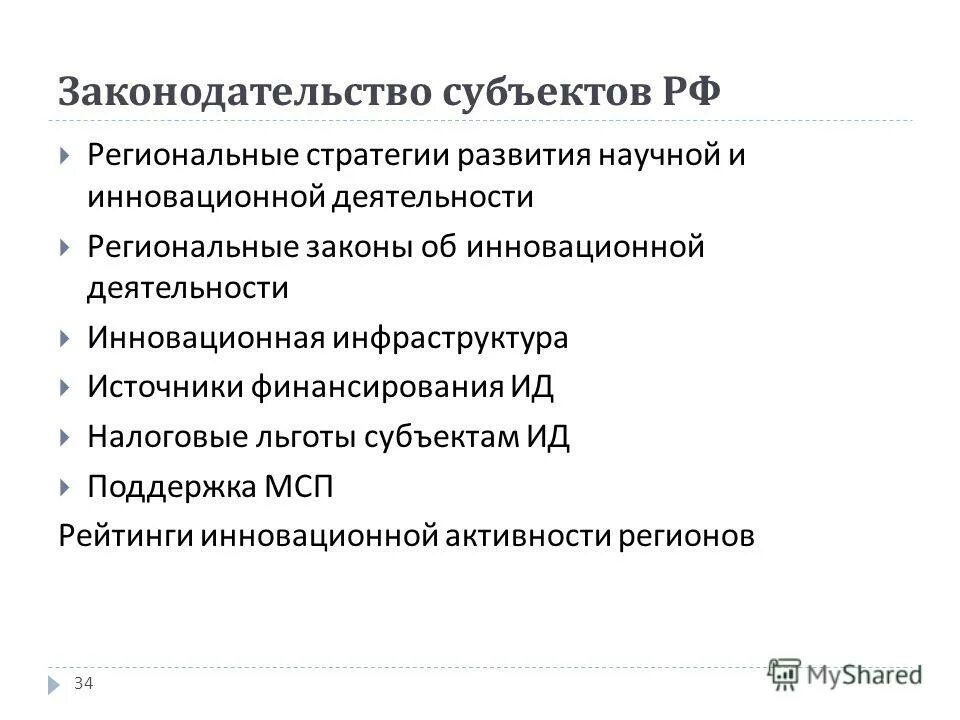 Законодательство субъектов РФ

Региональные стратегии развития научной и инновационной деятельности

Региональные законы об инновационной деятельности

Инновационная инфраструктура

Источники финансирования ИД

Налоговые льготы субъектам ИД

Поддержка МСП

Рейтинги инновационной активности регионов

34

MyShared